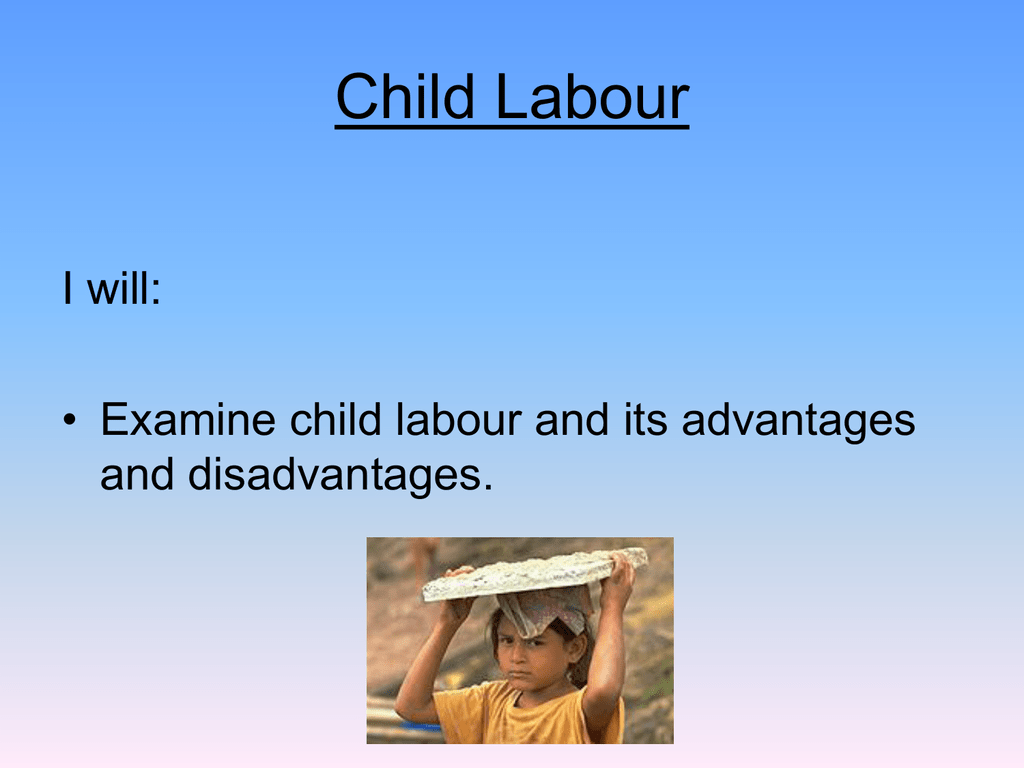 Child Labour

I will:

• Examine child labour and its advantages and disadvantages.